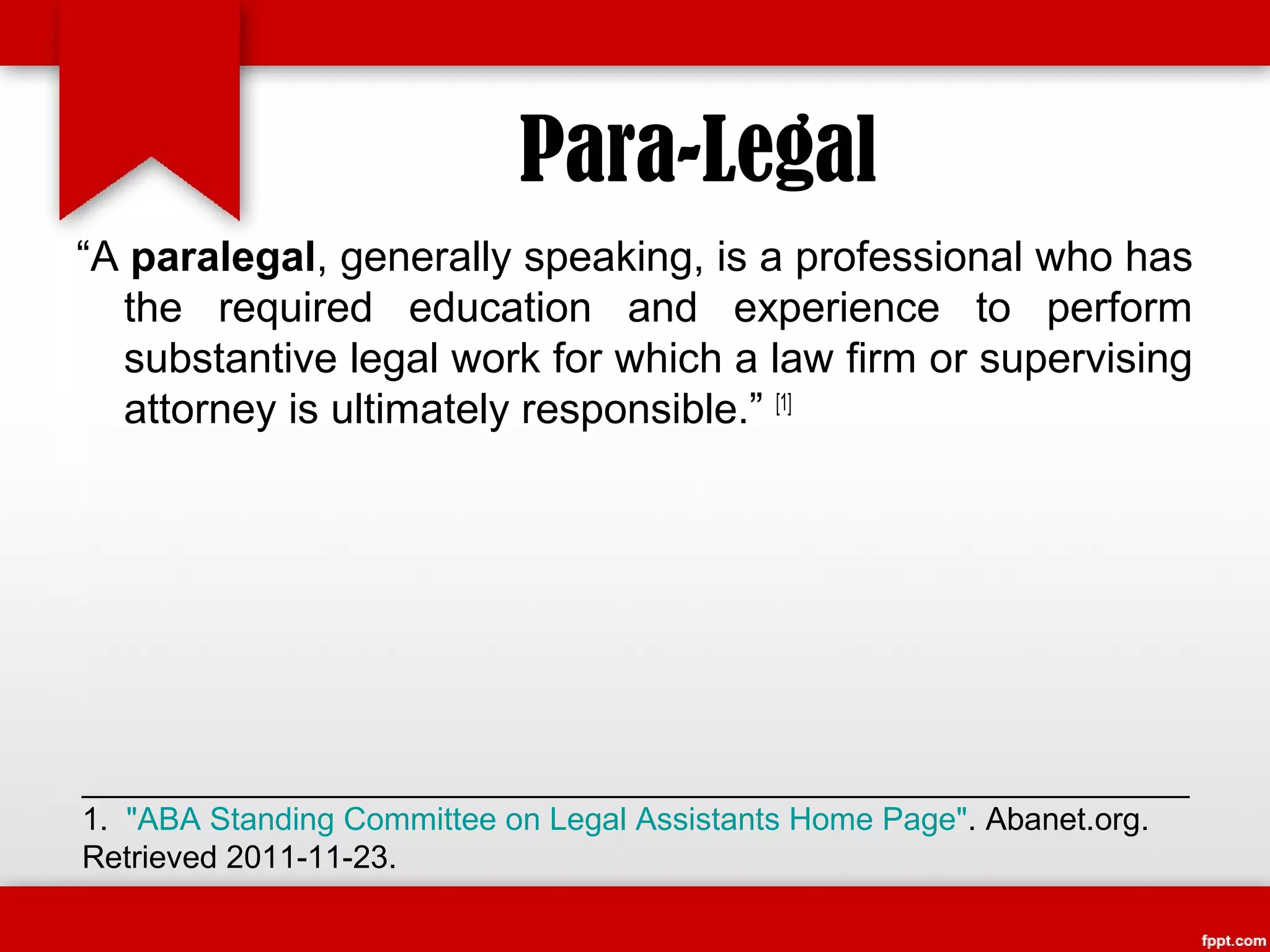 Para-Legal

“A paralegal, generally speaking, is a professional who has the required education and experience to perform substantive legal work for which a law firm or supervising attorney is ultimately responsible.” [1]

1. "ABA Standing Committee on Legal Assistants Home Page". Abanet.org. Retrieved 2011-11-23.

fppt.com